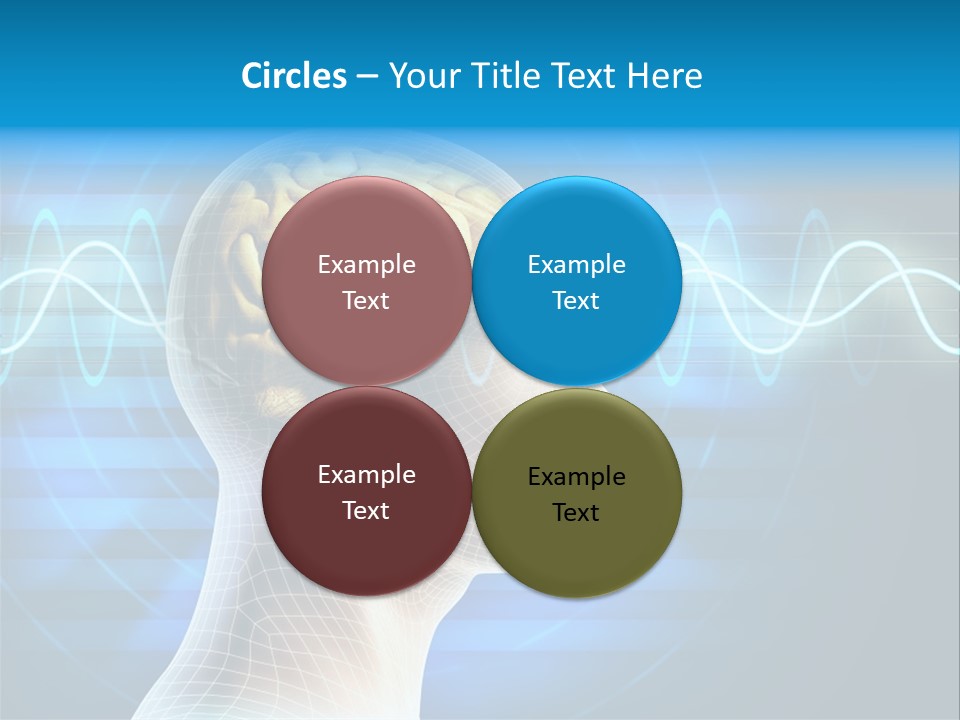 Circles – Your Title Text Here

Example Text

Example Text

Example Text

Example Text